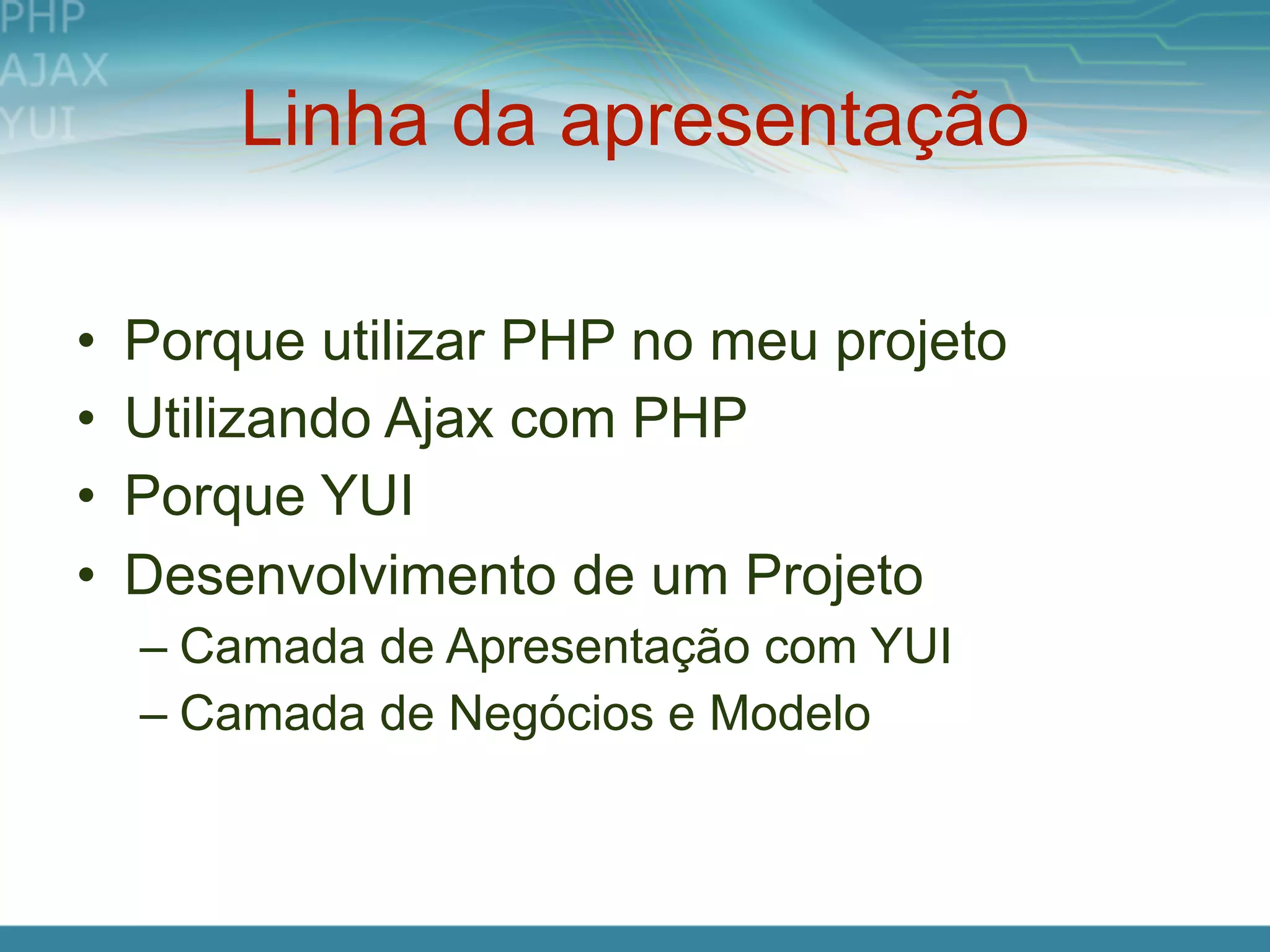 PHP
AJAX
YUI

Linha da apresentação

• Porque utilizar PHP no meu projeto
• Utilizando Ajax com PHP
• Porque YUI
• Desenvolvimento de um Projeto
– Camada de Apresentação com YUI
– Camada de Negócios e Modelo